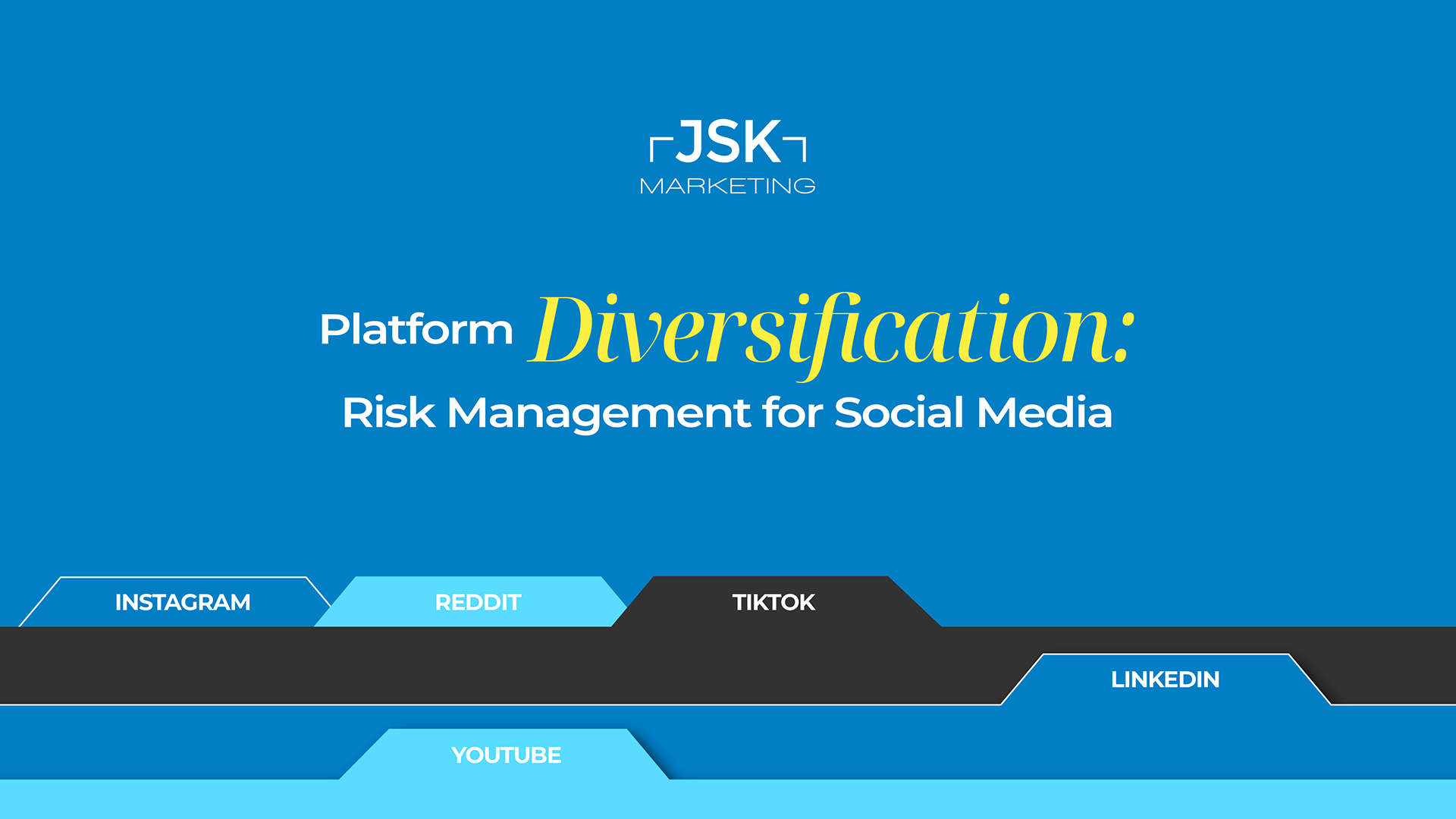 JSK
MARKETING

Platform Diversification:
Risk Management for Social Media

INSTAGRAM
REDDIT
TIKTOK
LINKEDIN
YOUTUBE